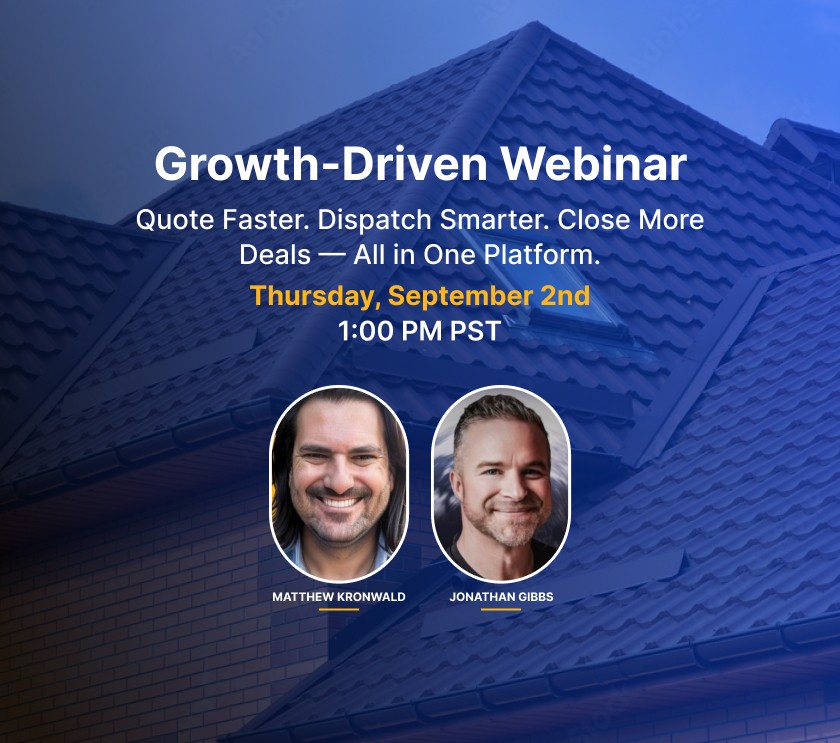 Growth-Driven Webinar

Quote Faster. Dispatch Smarter. Close More Deals — All in One Platform.

Thursday, September 2nd
1:00 PM PST

MATTHEW KRONWALD

JONATHAN GIBBS